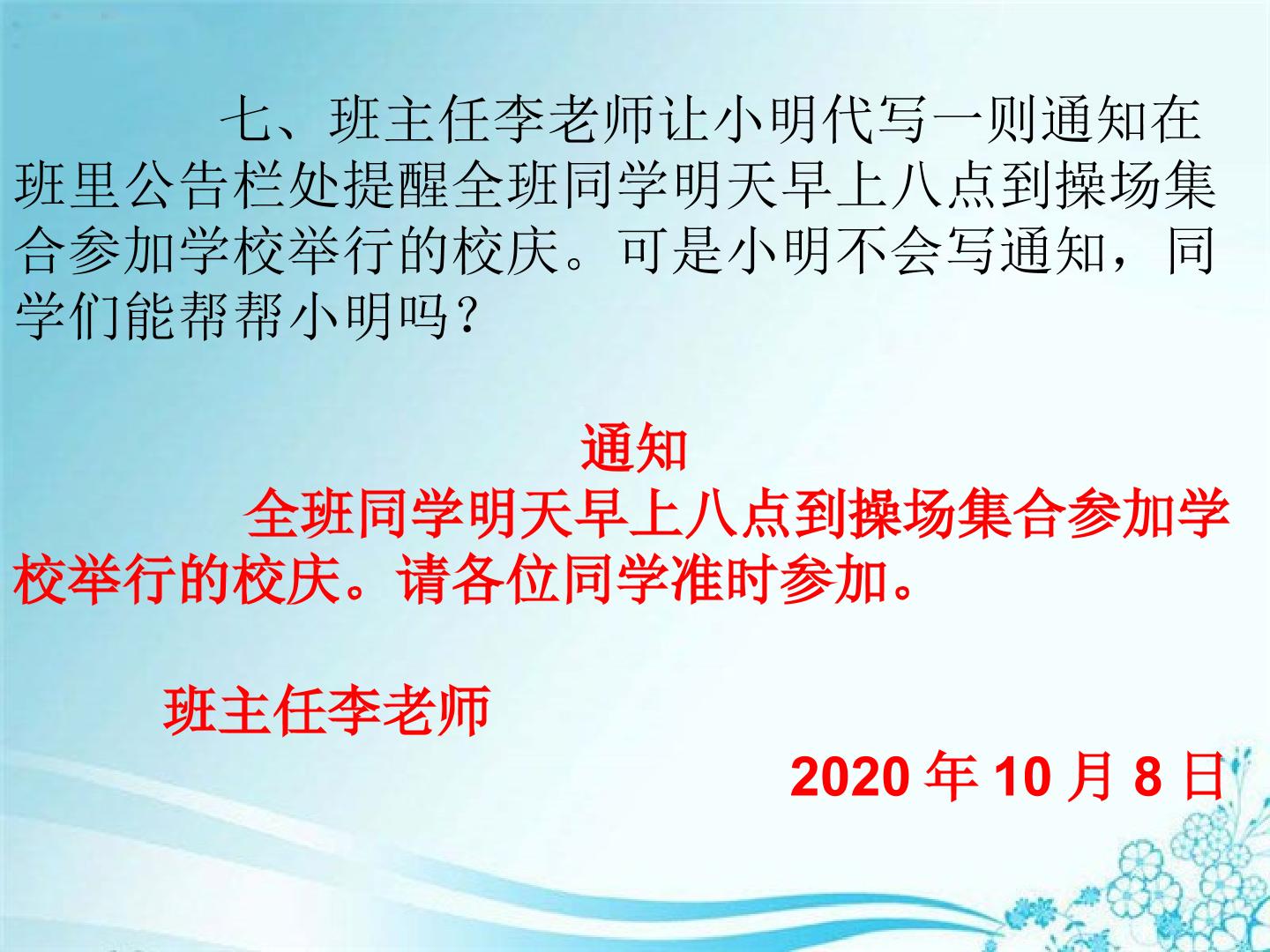 七、班主任李老师让小明代写一则通知在班里公告栏处提醒全班同学明天早上八点到操场集合参加学校举行的校庆。可是小明不会写通知，同学们能帮帮小明吗？

通知

全班同学明天早上八点到操场集合参加学校举行的校庆。请各位同学准时参加。

班主任李老师

2020年10月8日